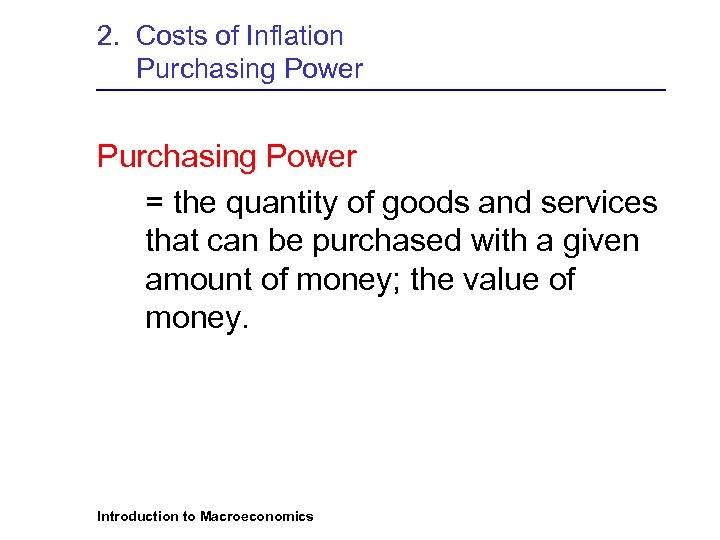 2. Costs of Inflation
Purchasing Power

Purchasing Power

= the quantity of goods and services that can be purchased with a given amount of money; the value of money.

Introduction to Macroeconomics